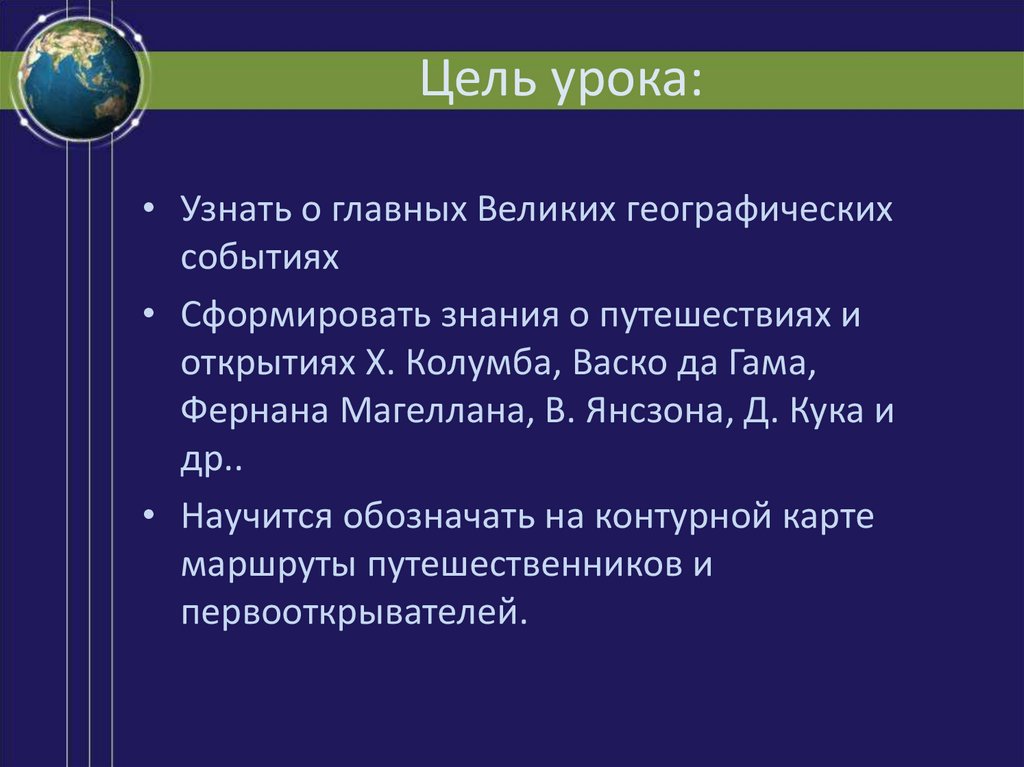 Цель урока:

• Узнать о главных Великих географических событиях

• Сформировать знания о путешествиях и открытиях Х. Колумба, Васко да Гама, Фернана Магеллана, В. Янсзона, Д. Кука и др..

• Научится обозначать на контурной карте маршруты путешественников и первооткрывателей.